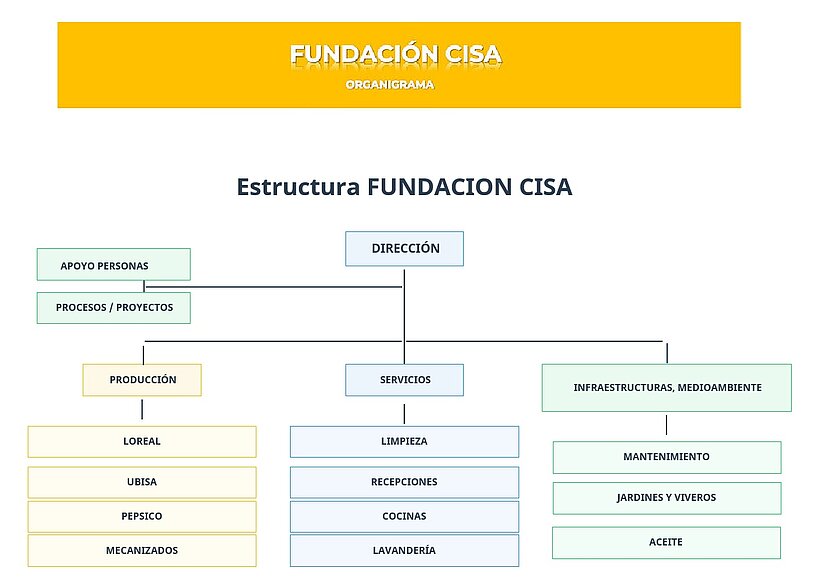 FUNDACIÓN CISA

ORGANIGRAMA

Estructura FUNDACION CISA

DIRECCIÓN

APOYO PERSONAS

PROCESOS / PROYECTOS

PRODUCCIÓN

LOREAL

UBISA

PEPSICO

MECANIZADOS

SERVICIOS

LIMPIEZA

RECEPCIONES

COCINAS

LAVANDERÍA

INFRAESTRUCTURAS, MEDIOAMBIENTE

MANTENIMIENTO

JARDINES Y VIVEROS

ACEITE